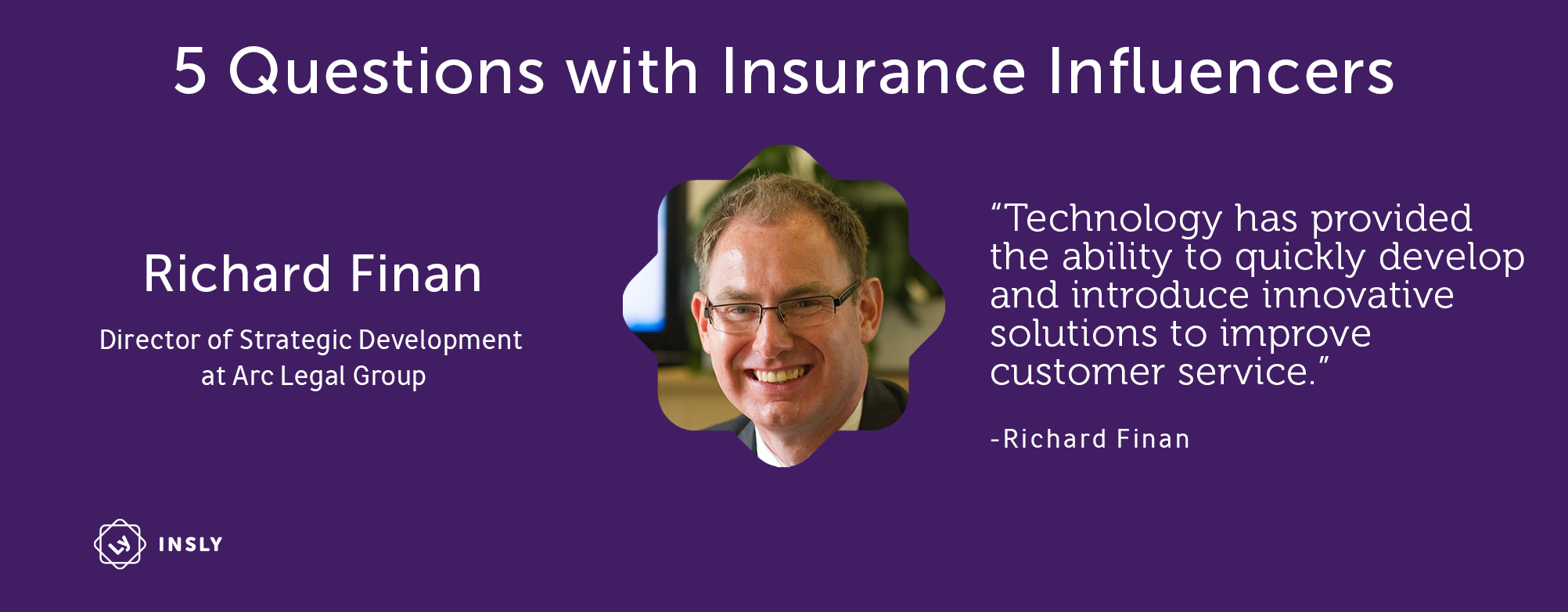 5 Questions with Insurance Influencers

Richard Finan

Director of Strategic Development at Arc Legal Group

“Technology has provided the ability to quickly develop and introduce innovative solutions to improve customer service.”

-Richard Finan

INSLY